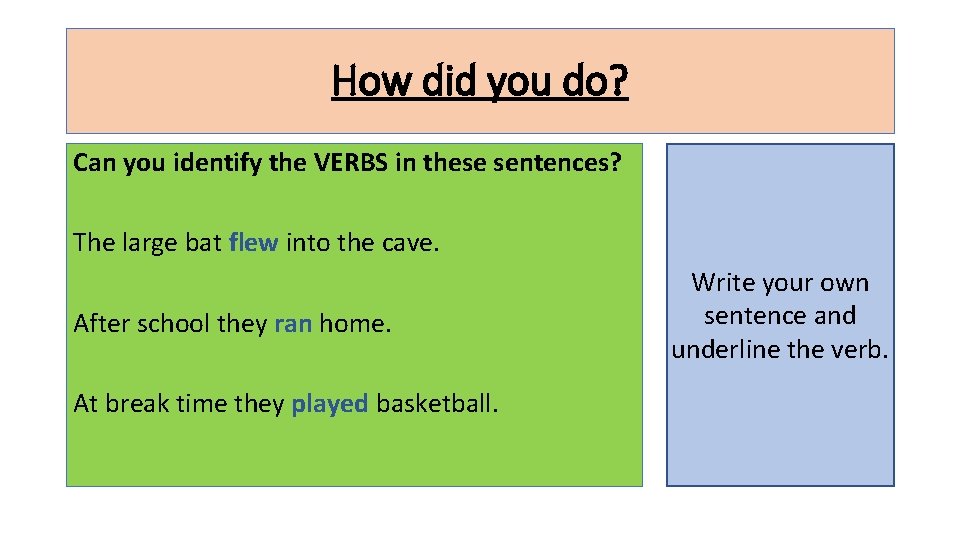 How did you do?

Can you identify the VERBS in these sentences?

The large bat flew into the cave.

After school they ran home.

At break time they played basketball.

Write your own sentence and underline the verb.